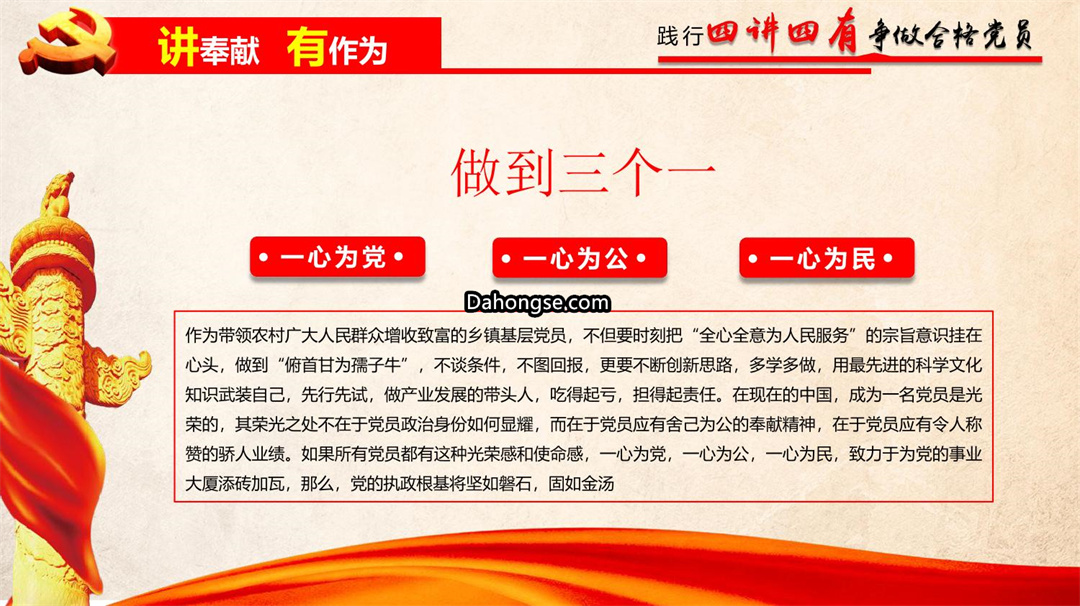 讲奉献 有作为

践行四讲四有争做合格党员

做到三个一

• 一心为党 •

• 一心为公 •

• 一心为民 •

Dahongse.com

作为带领农村广大人民群众增收致富的乡镇基层党员，不但要时刻把“全心全意为人民服务”的宗旨意识挂在心头，做到“俯首甘为孺子牛”，不谈条件，不图回报，更要不断创新思路，多学多做，用最先进的科学文化知识武装自己，先行先试，做产业发展的带头人，吃得起亏，担得起责任。在现在的中国，成为一名党员是光荣的，其荣光之处不在于党员政治身份如何显耀，而在于党员应有舍己为公的奉献精神，在于党员应有令人称赞的骄人业绩。如果所有党员都有这种光荣感和使命感，一心为党，一心为公，一心为民，致力于为党的事业大厦添砖加瓦，那么，党的执政根基将坚如磐石，固如金汤